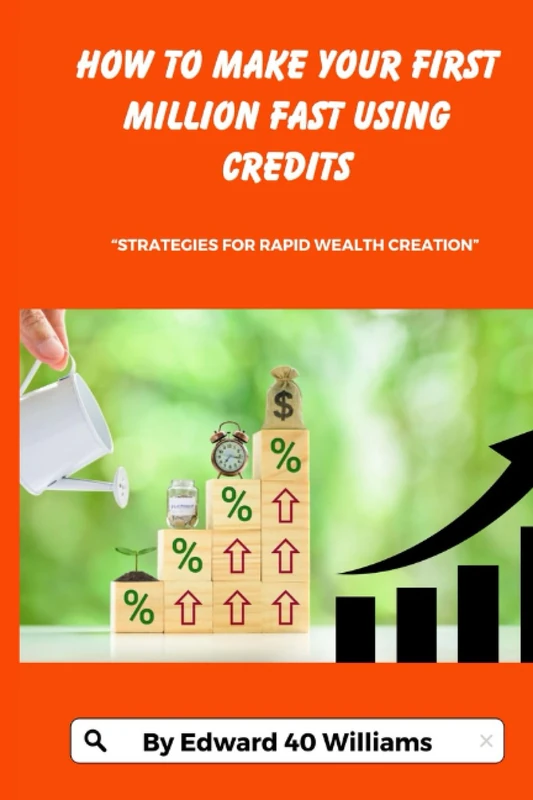 HOW TO MAKE YOUR FIRST MILLION FAST USING CREDITS

"STRATEGIES FOR RAPID WEALTH CREATION"

$

%

%

%

%

By Edward 40 Williams